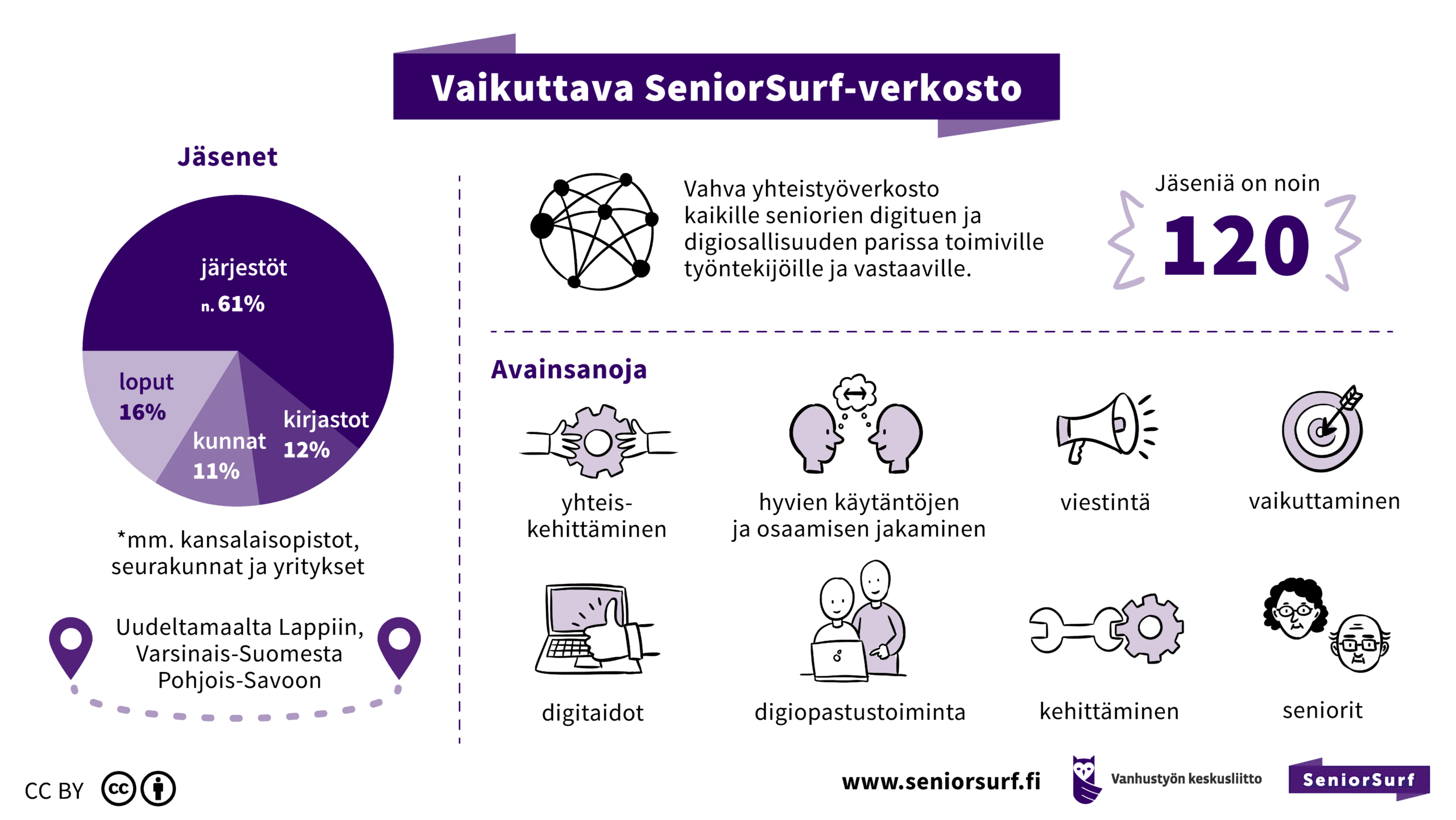 Vaikuttava SeniorSurf-verkosto

Jäsenet

järjestöt
n. 61%

loput
16%

kunnat
11%

kirjastot
12%

*mm. kansalaisopistot, seurakunnat ja yritykset

Uudeltamaalta Lappiin, Varsinais-Suomesta Pohjois-Savoon

Vahva yhteistyöverkosto kaikille seniorien digituen ja digiosallisuuden parissa toimiville työntekijöille ja vastaaville.

Jäseniä on noin
120

Avainsanoja

yhteiskehittäminen

hyvien käytäntöjen ja osaamisen jakaminen

viestintä

vaikuttaminen

digitaidot

digiopastustoiminta

kehittäminen

seniorit

CC BY

www.seniorsurf.fi

Vanhustyön keskusliitto

SeniorSurf